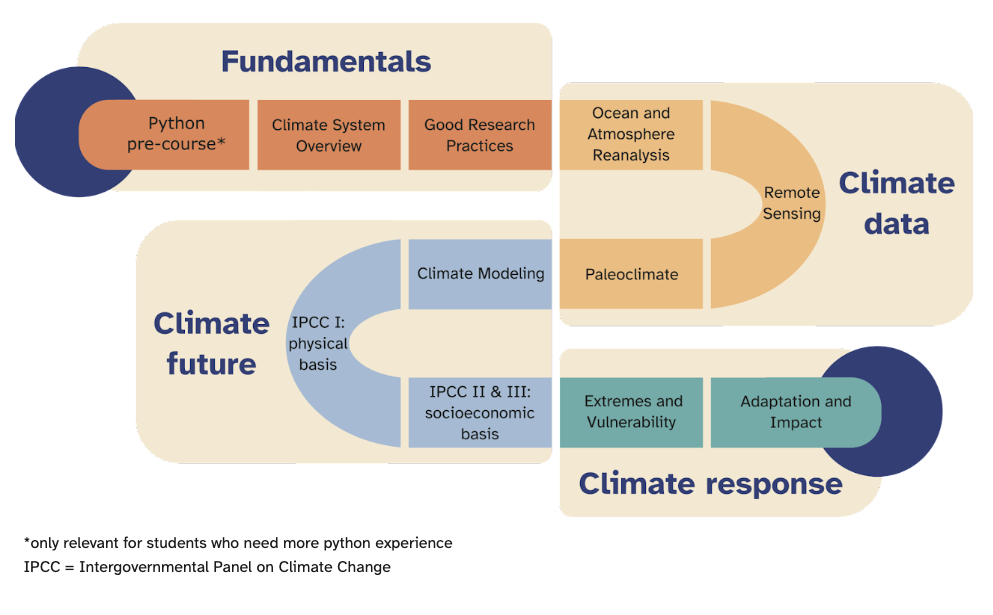 Fundamentals

Python pre-course*

Climate System Overview

Good Research Practices

Ocean and Atmosphere Reanalysis

Remote Sensing

Climate data

Paleoclimate

Climate Modeling

IPCC I: physical basis

Climate future

IPCC II & III: socioeconomic basis

Extremes and Vulnerability

Adaptation and Impact

Climate response

*only relevant for students who need more python experience
IPCC = Intergovernmental Panel on Climate Change